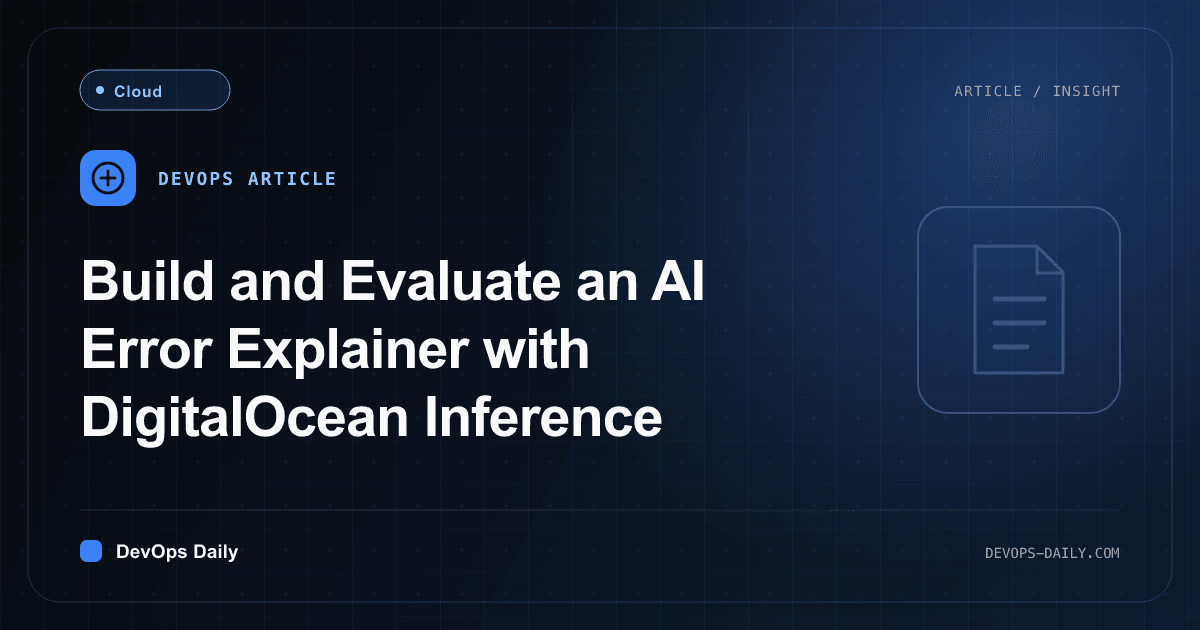 Cloud

ARTICLE / INSIGHT

DEVOPS ARTICLE

Build and Evaluate an AI Error Explainer with DigitalOcean Inference

DevOps Daily

DEVOPS-DAILY.COM